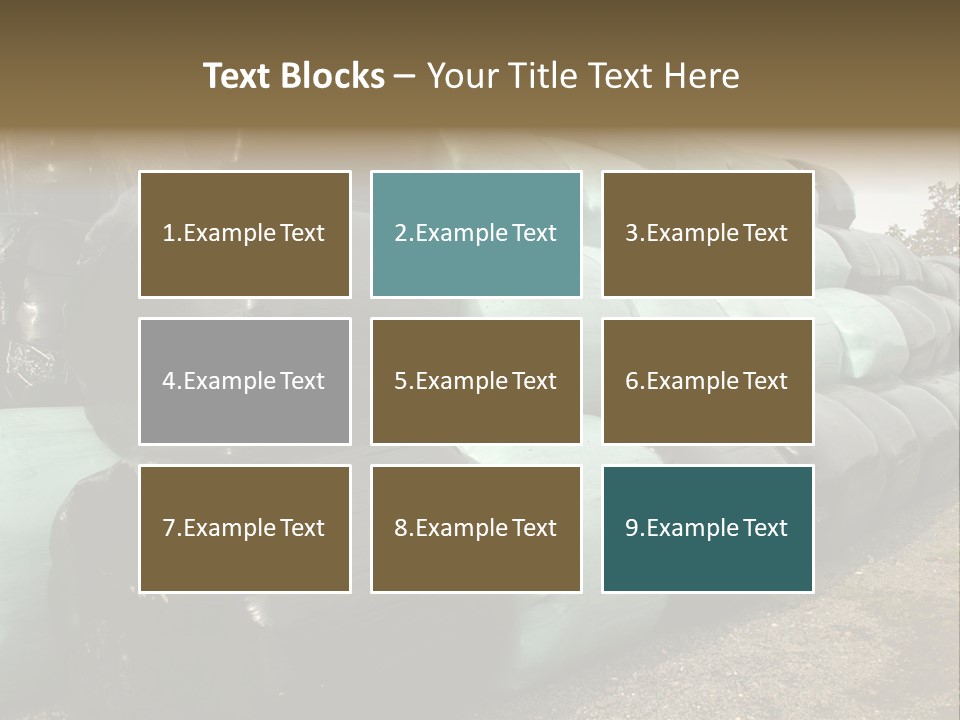 Text Blocks – Your Title Text Here

1.Example Text

2.Example Text

3.Example Text

4.Example Text

5.Example Text

6.Example Text

7.Example Text

8.Example Text

9.Example Text